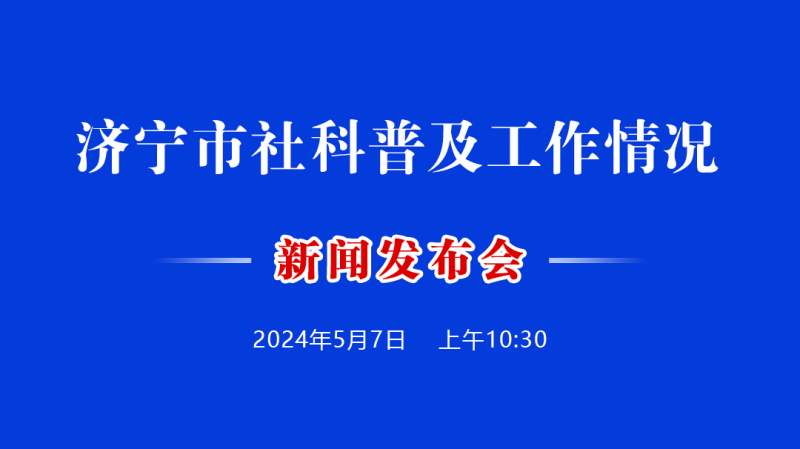 济宁市社科普及工作情况

新闻发布会

2024年5月7日 上午10:30